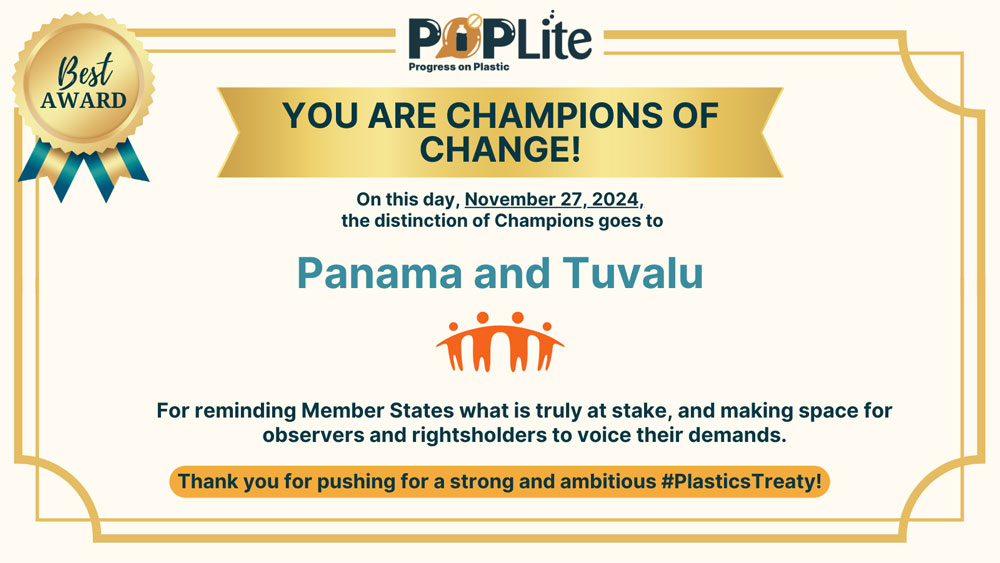 Best AWARD

POPLite
Progress on Plastic

YOU ARE CHAMPIONS OF CHANGE!

On this day, November 27, 2024, the distinction of Champions goes to

Panama and Tuvalu

For reminding Member States what is truly at stake, and making space for observers and rightsholders to voice their demands.

Thank you for pushing for a strong and ambitious #PlasticsTreaty!